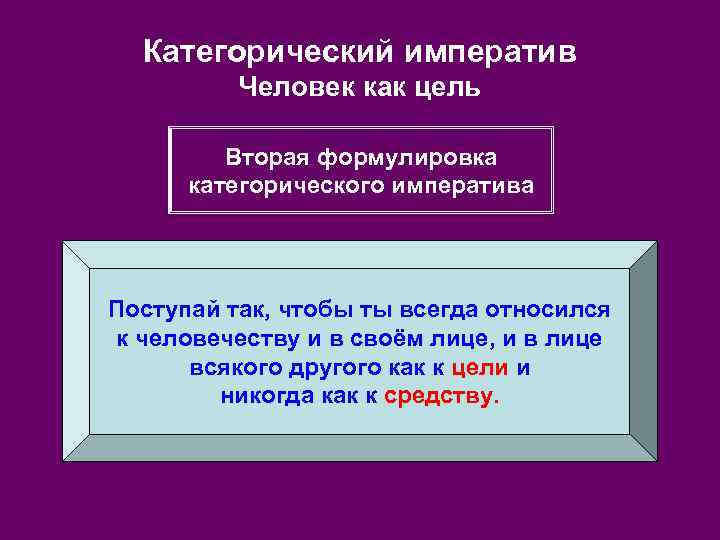 Категорический императив
Человек как цель

Вторая формулировка категорического императива

Поступай так, чтобы ты всегда относился к человечеству и в своём лице, и в лице всякого другого как к цели и никогда как к средству.